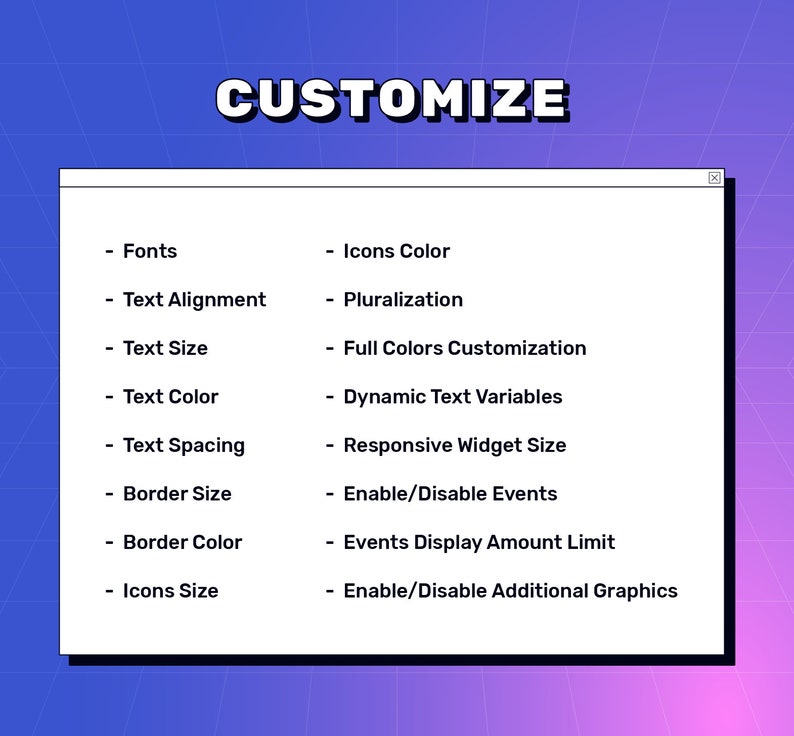 CUSTOMIZE

- Fonts
- Text Alignment
- Text Size
- Text Color
- Text Spacing
- Border Size
- Border Color
- Icons Size

- Icons Color
- Pluralization
- Full Colors Customization
- Dynamic Text Variables
- Responsive Widget Size
- Enable/Disable Events
- Events Display Amount Limit
- Enable/Disable Additional Graphics